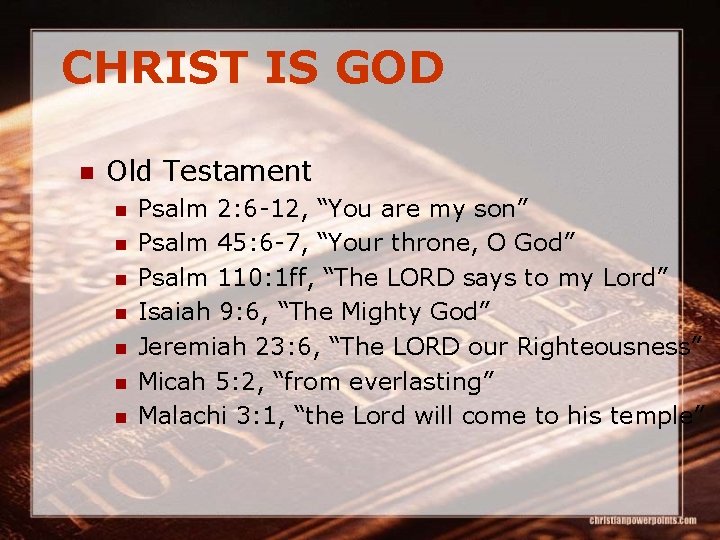 CHRIST IS GOD

Old Testament

Psalm 2:6-12, “You are my son”

Psalm 45:6-7, “Your throne, O God”

Psalm 110:1ff, “The LORD says to my Lord”

Isaiah 9:6, “The Mighty God”

Jeremiah 23:6, “The LORD our Righteousness”

Micah 5:2, “from everlasting”

Malachi 3:1, “the Lord will come to his temple”

HOLY BIBLE

christianpowerpoints.com